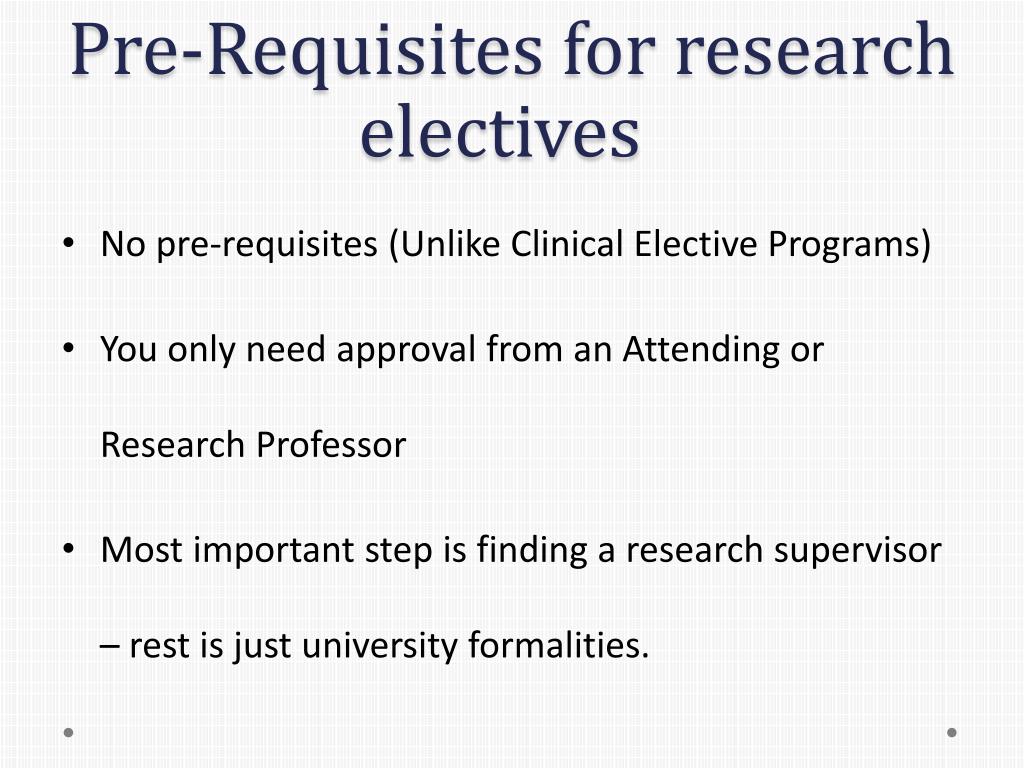 Pre-Requisites for research electives

• No pre-requisites (Unlike Clinical Elective Programs)

• You only need approval from an Attending or Research Professor

• Most important step is finding a research supervisor – rest is just university formalities.